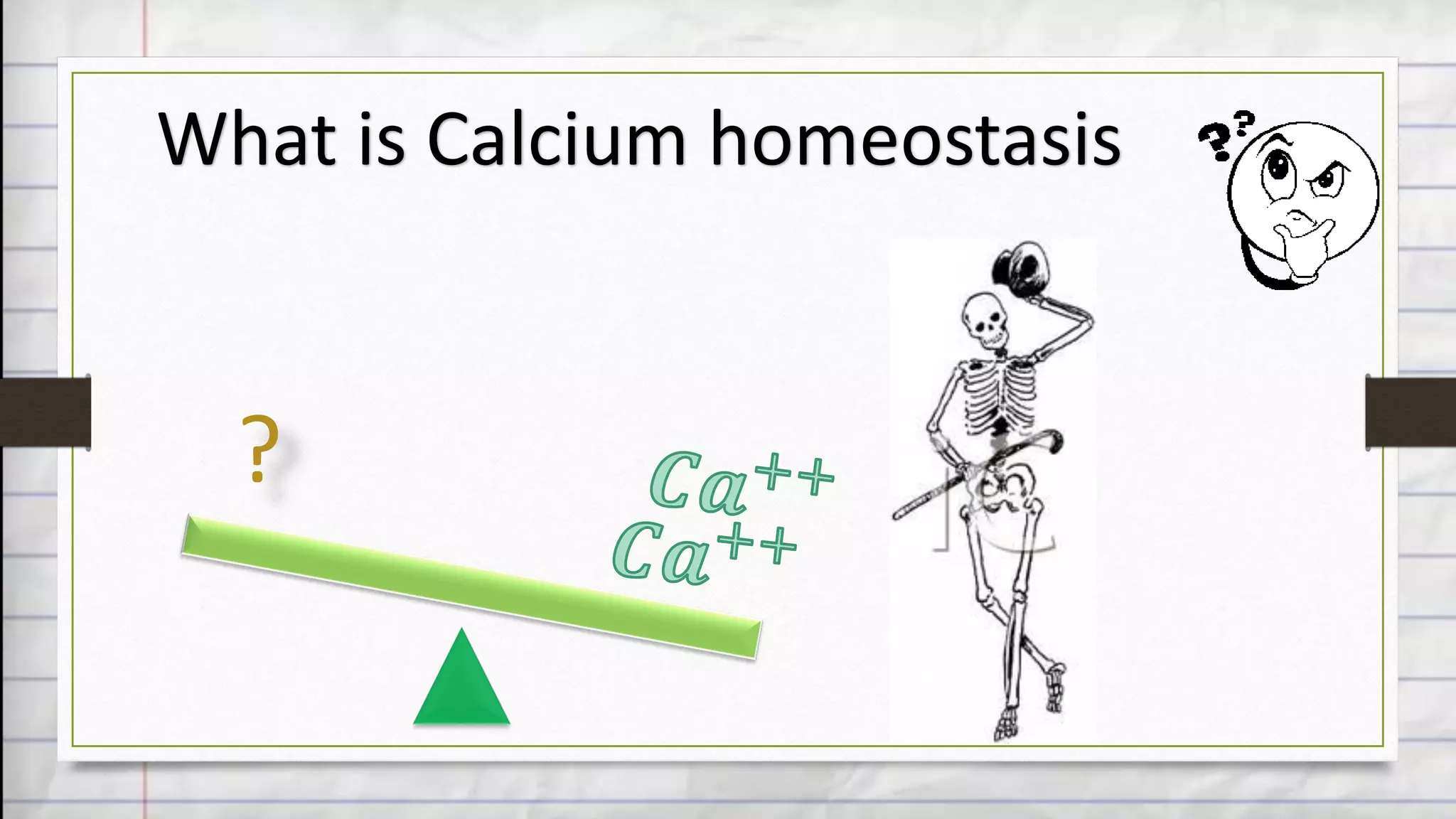 What is Calcium homeostasis

??

?

$Ca^{++}$
$Ca^{++}$